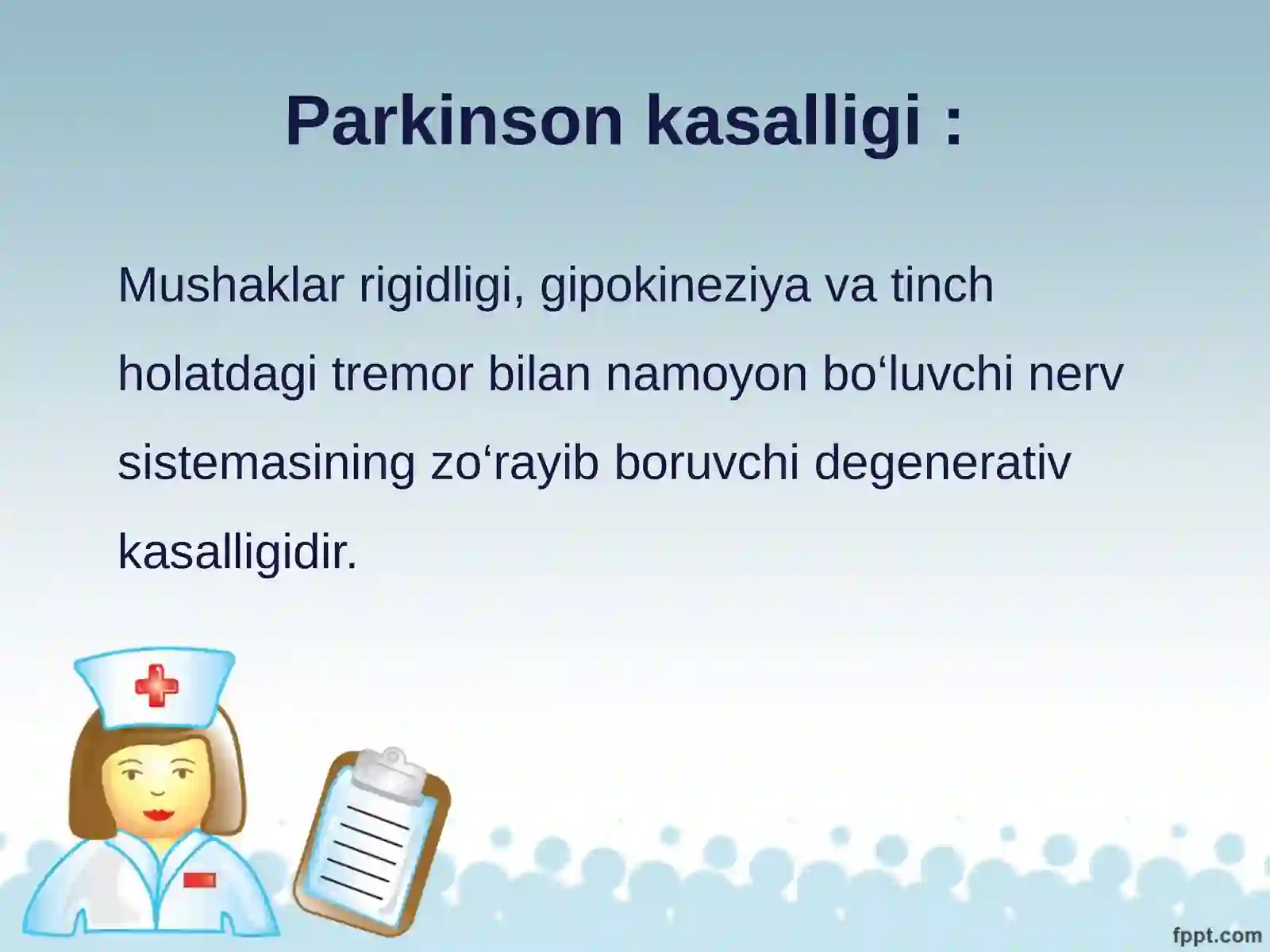 Parkinson kasalligi :

Mushaklar rigidligi, gipokineziya va tinch holatdagi tremor bilan namoyon bo‘luvchi nerv sistemasining zo‘rayib boruvchi degenerativ kasalligidir.

fppt.com